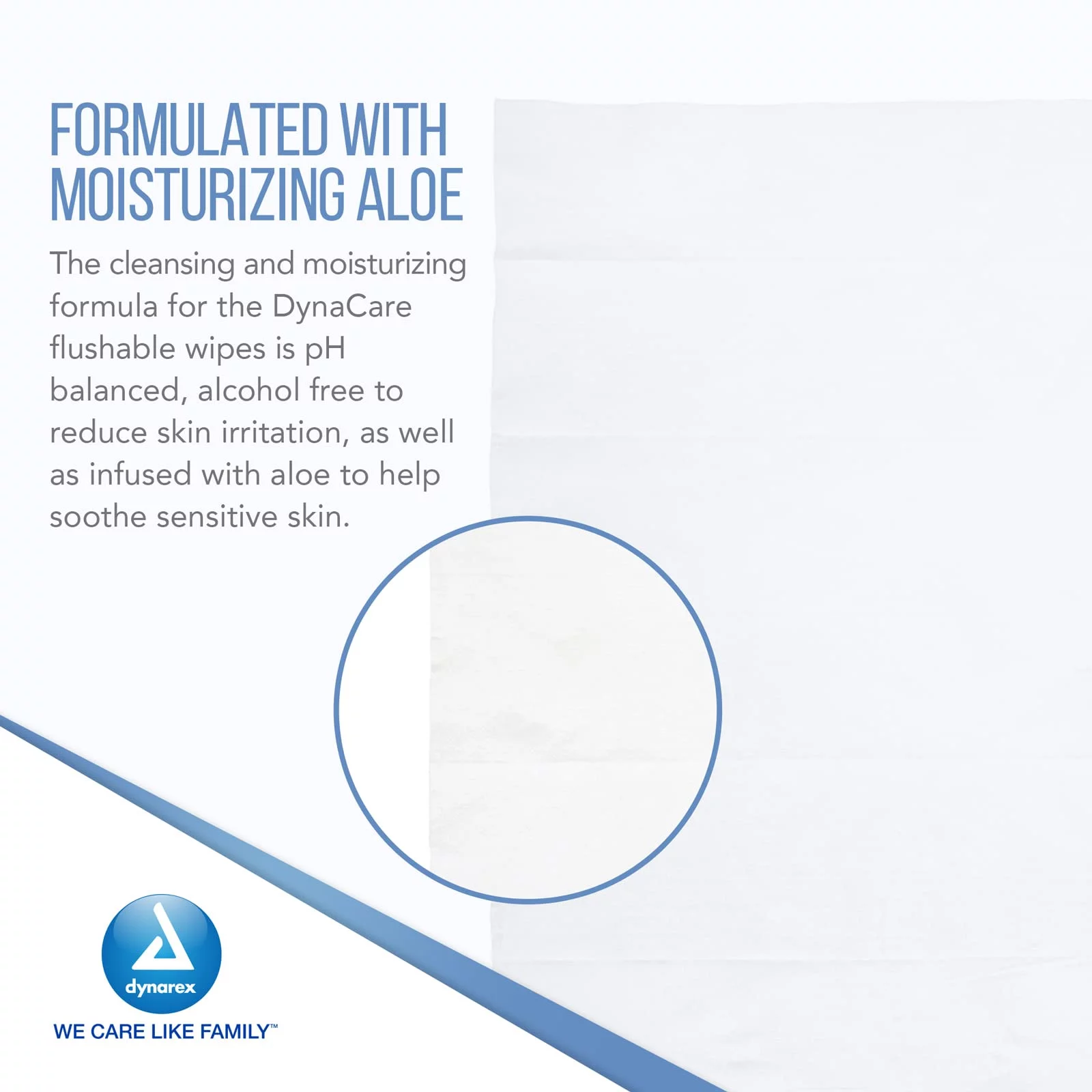 FORMULATED WITH MOISTURIZING ALOE

The cleansing and moisturizing formula for the DynaCare flushable wipes is pH balanced, alcohol free to reduce skin irritation, as well as infused with aloe to help soothe sensitive skin.

dynarex

WE CARE LIKE FAMILY™